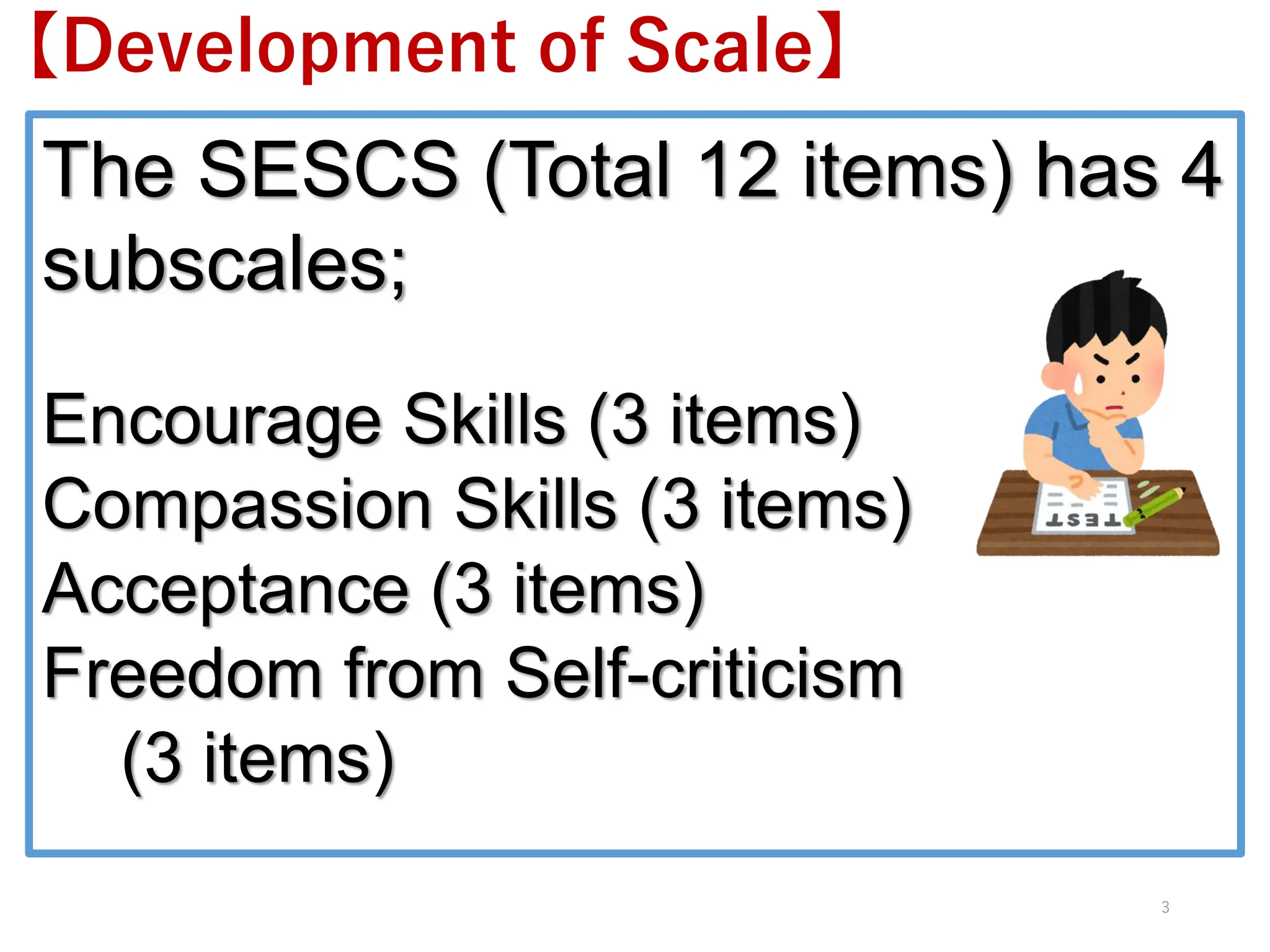 【Development of Scale】

The SESCS (Total 12 items) has 4 subscales;

Encourage Skills (3 items)
Compassion Skills (3 items)
Acceptance (3 items)
Freedom from Self-criticism (3 items)

TEST

3